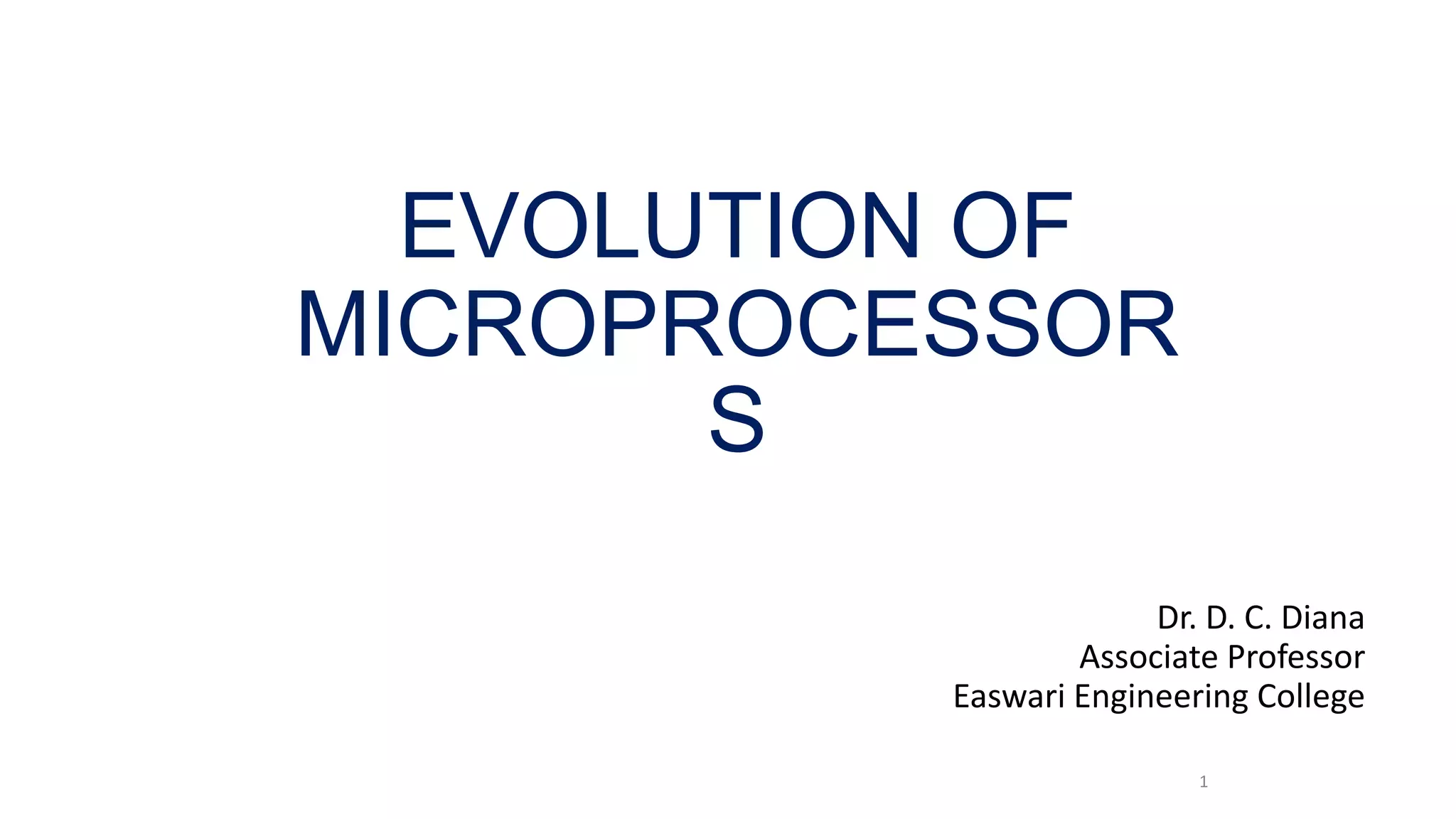 EVOLUTION OF MICROPROCESSORS

Dr. D. C. Diana
Associate Professor
Easwari Engineering College

1